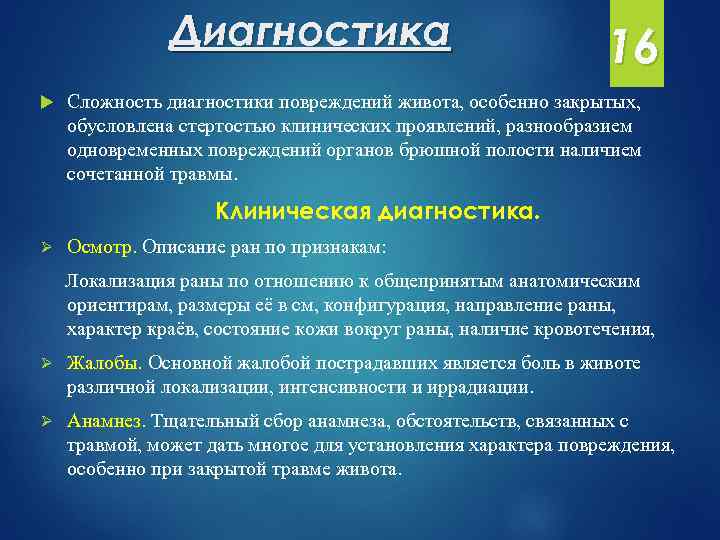 Диагностика

16

Сложность диагностики повреждений живота, особенно закрытых, обусловлена стертостью клинических проявлений, разнообразием одновременных повреждений органов брюшной полости наличием сочетанной травмы.

Клиническая диагностика.

Осмотр. Описание ран по признакам:

Локализация раны по отношению к общепринятым анатомическим ориентирам, размеры её в см, конфигурация, направление раны, характер краёв, состояние кожи вокруг раны, наличие кровотечения,

Жалобы. Основной жалобой пострадавших является боль в животе различной локализации, интенсивности и иррадиации.

Анамнез. Тщательный сбор анамнеза, обстоятельств, связанных с травмой, может дать многое для установления характера повреждения, особенно при закрытой травме живота.